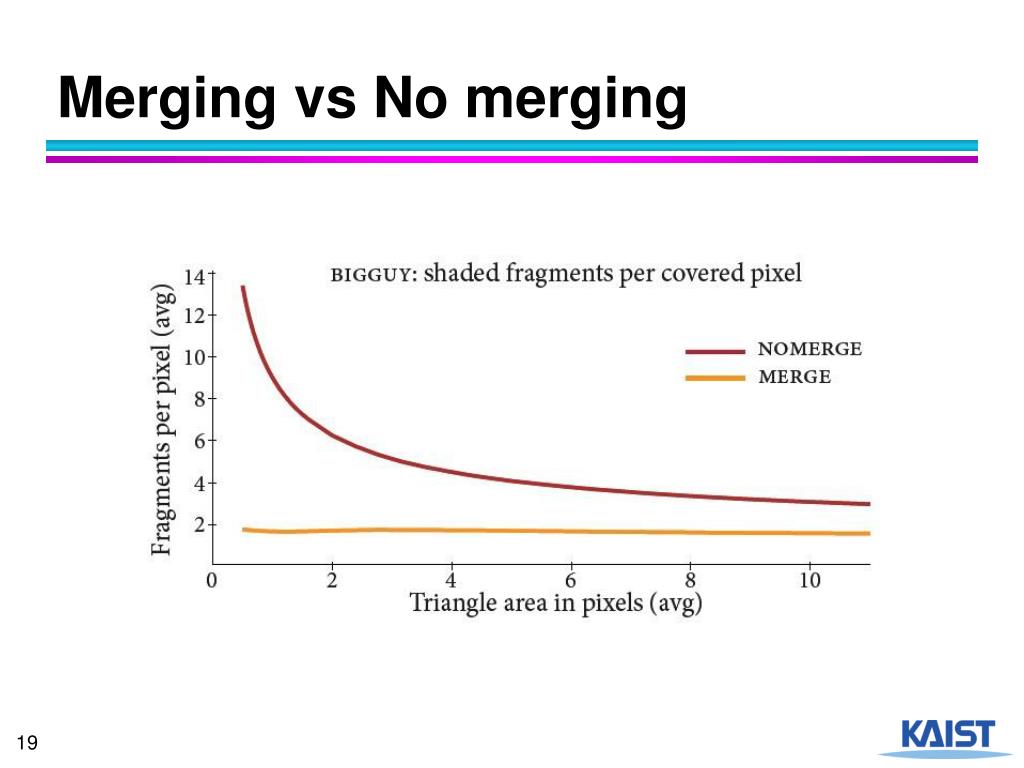 Merging vs No merging

BIGGUY: shaded fragments per covered pixel

Fragments per pixel (avg)

14
12
10
8
6
4
2

NOMERGE
MERGE

0 2 4 6 8 10

Triangle area in pixels (avg)

19

KAIST